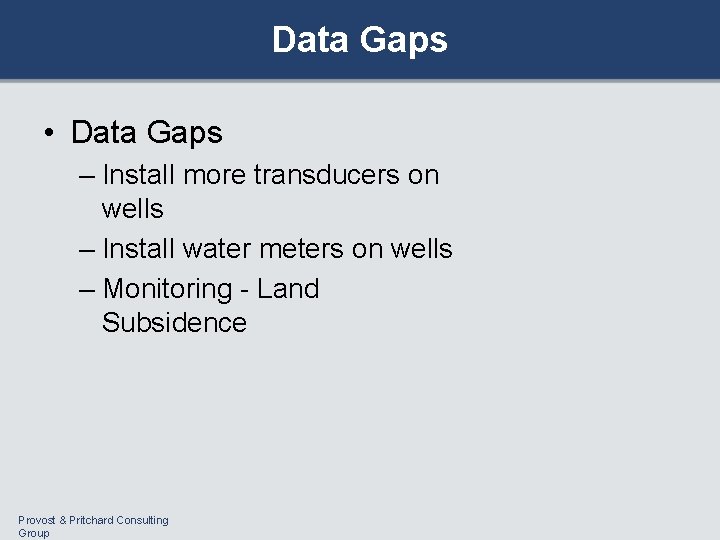 Data Gaps

• Data Gaps
– Install more transducers on wells
– Install water meters on wells
– Monitoring - Land Subsidence

Provost & Pritchard Consulting Group